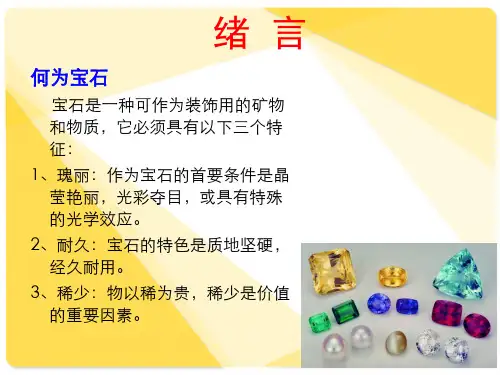 绪 言

何为宝石

宝石是一种可作为装饰用的矿物和物质，它必须具有以下三个特征：

1、瑰丽：作为宝石的首要条件是晶莹艳丽，光彩夺目，或具有特殊的光学效应。

2、耐久：宝石的特色是质地坚硬，经久耐用。

3、稀少：物以稀为贵，稀少是价值的重要因素。